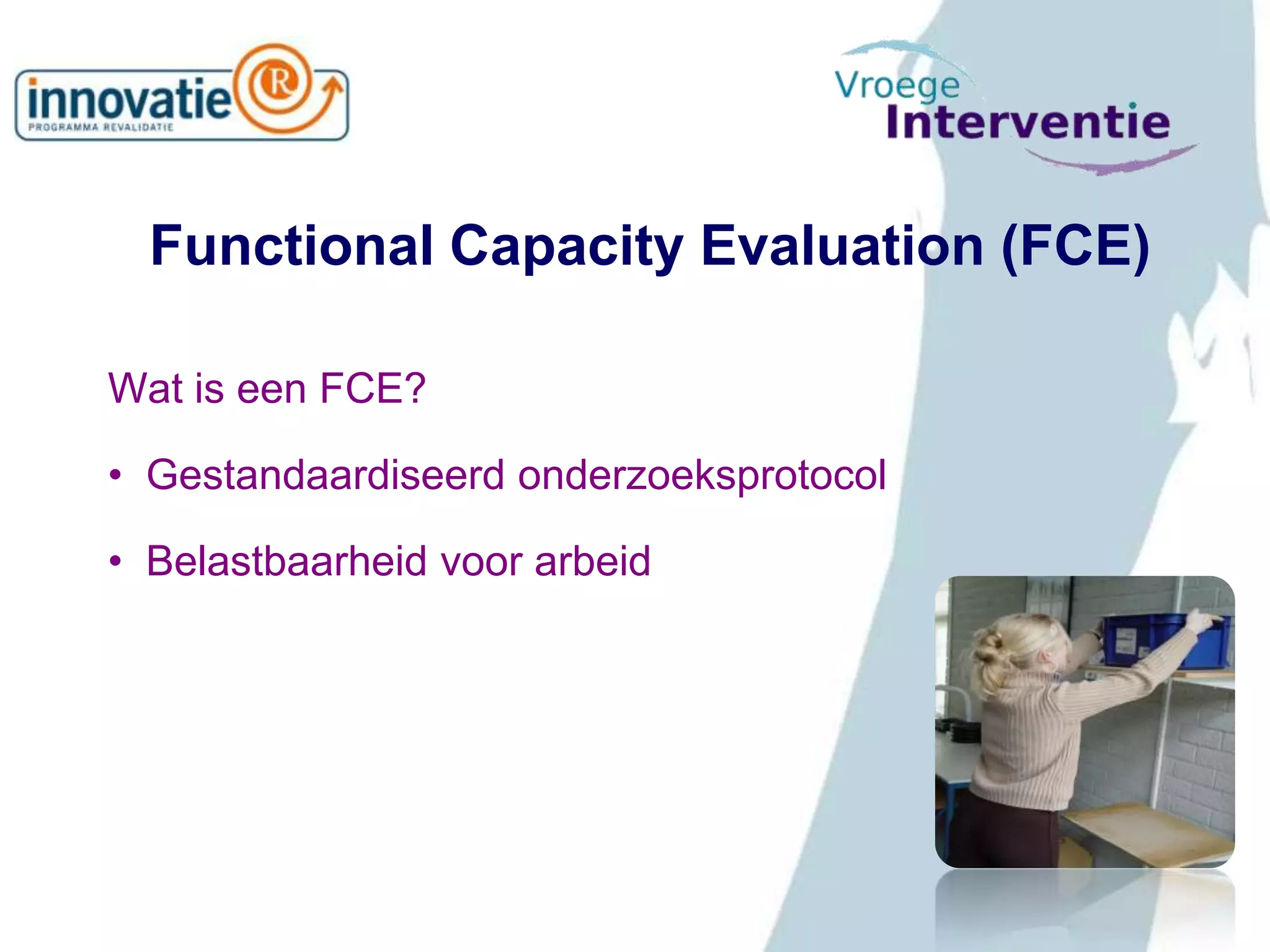 innovatie R
PROGRAMMA REVALIDATIE

Vroege
Interventie

Functional Capacity Evaluation (FCE)

Wat is een FCE?

• Gestandaardiseerd onderzoeksprotocol

• Belastbaarheid voor arbeid